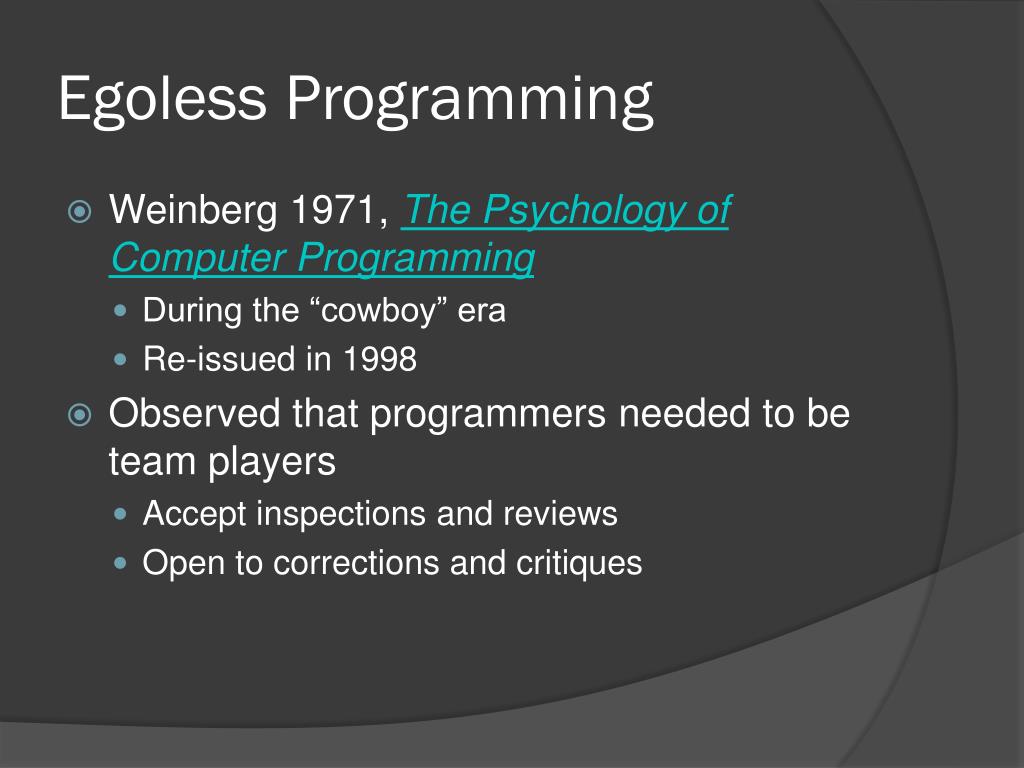 Egoless Programming

Weinberg 1971, The Psychology of Computer Programming

During the “cowboy” era

Re-issued in 1998

Observed that programmers needed to be team players

Accept inspections and reviews

Open to corrections and critiques